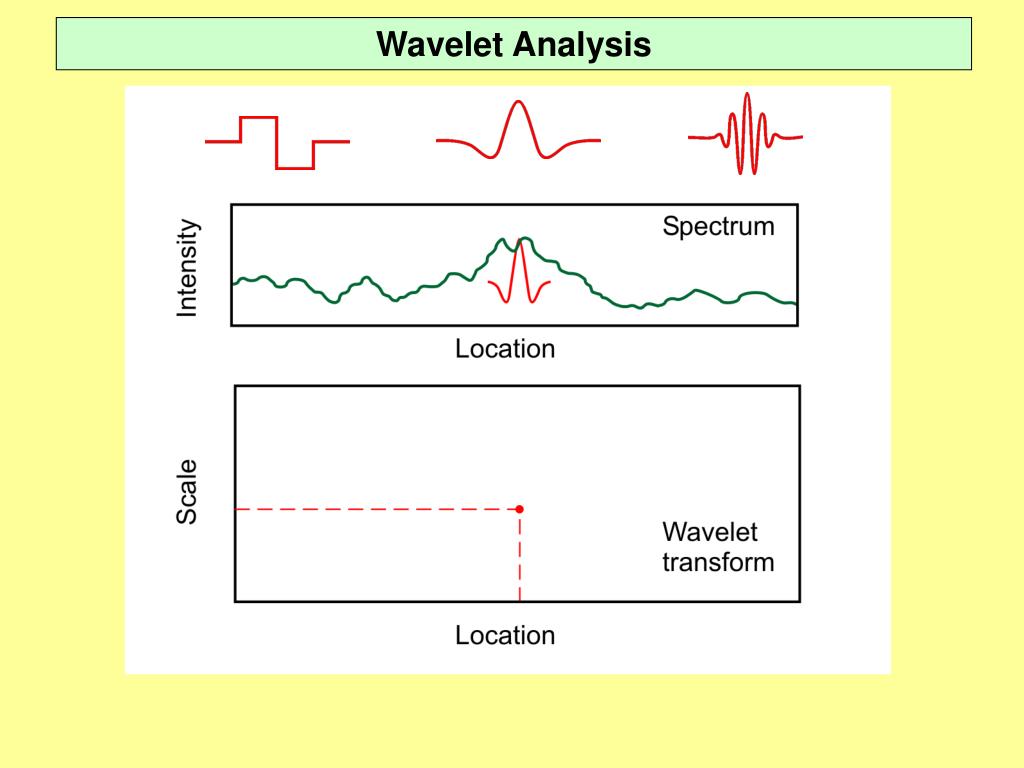 Wavelet Analysis

Intensity

Spectrum

Location

Scale

Wavelet transform

Location